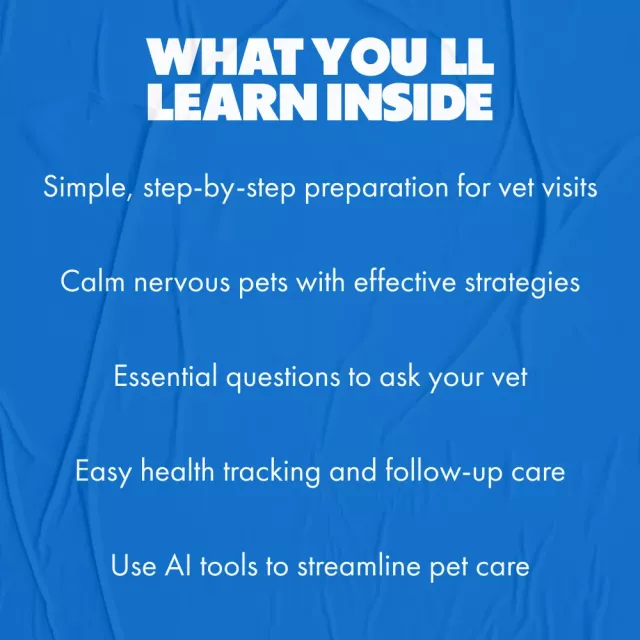 WHAT YOU LL LEARN INSIDE

Simple, step-by-step preparation for vet visits

Calm nervous pets with effective strategies

Essential questions to ask your vet

Easy health tracking and follow-up care

Use AI tools to streamline pet care